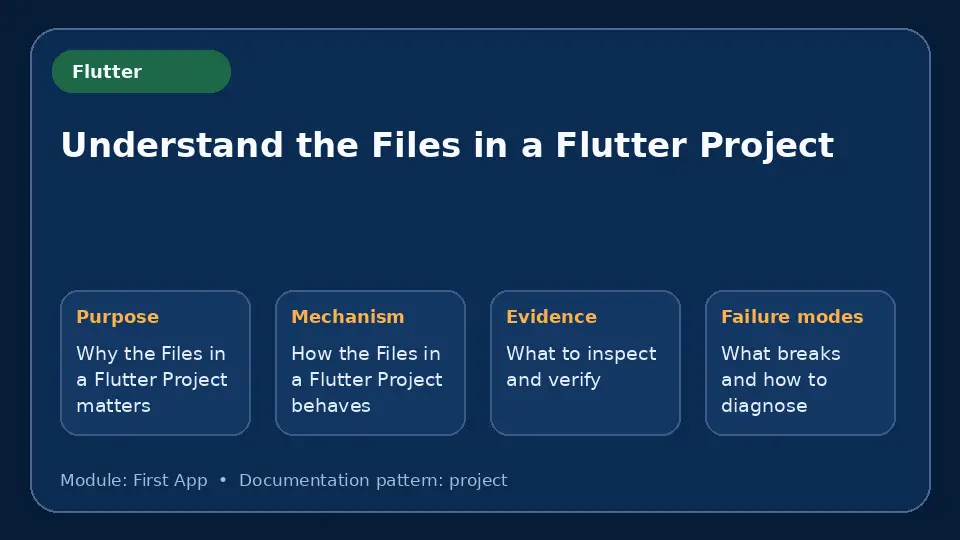 Flutter

Understand the Files in a Flutter Project

Purpose

Why the Files in a Flutter Project matters

Mechanism

How the Files in a Flutter Project behaves

Evidence

What to inspect and verify

Failure modes

What breaks and how to diagnose

Module: First App • Documentation pattern: project